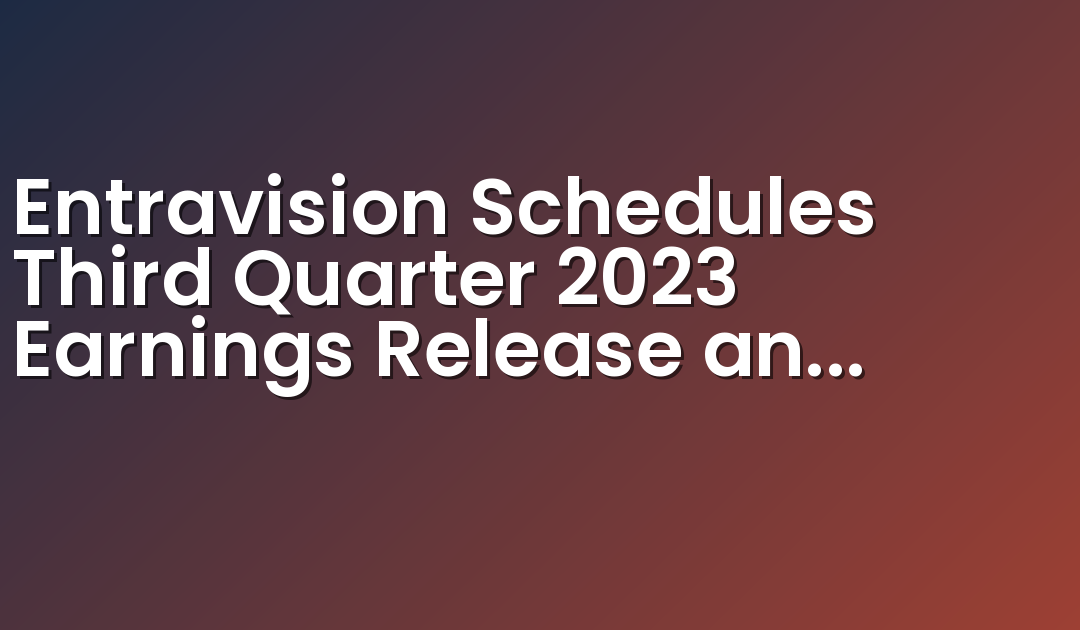 Entravision Schedules Third Quarter 2023 Earnings Release an...